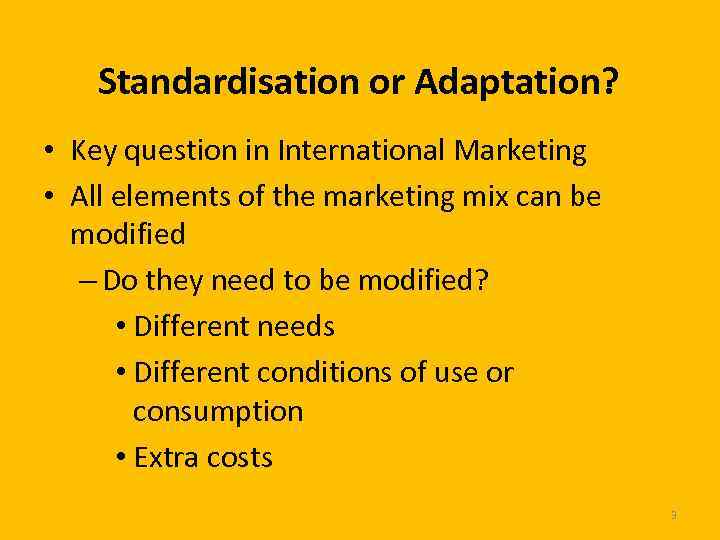 Standardisation or Adaptation?

• Key question in International Marketing
• All elements of the marketing mix can be modified
– Do they need to be modified?
• Different needs
• Different conditions of use or consumption
• Extra costs

3